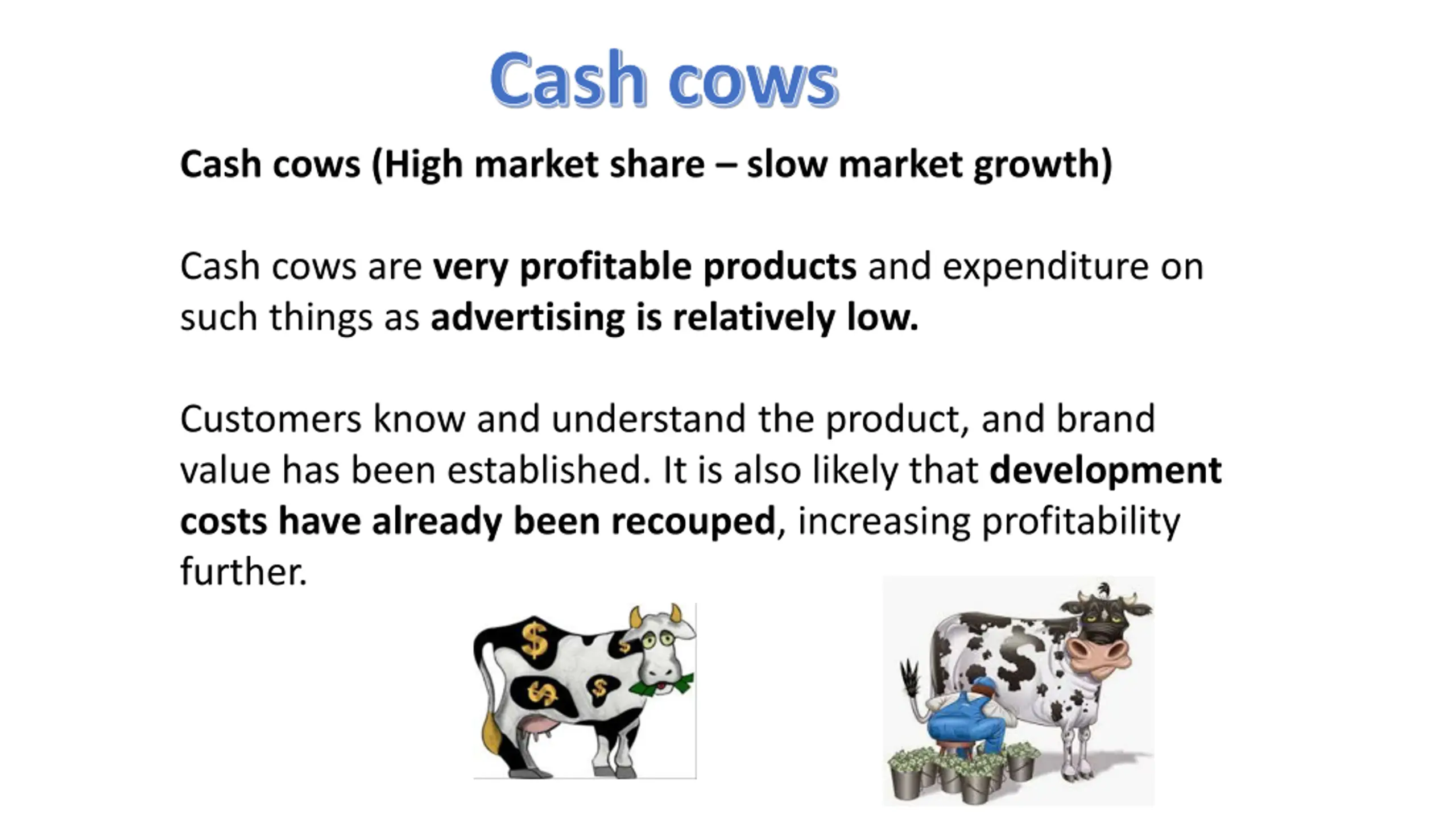 Cash cows

Cash cows (High market share – slow market growth)

Cash cows are very profitable products and expenditure on such things as advertising is relatively low.

Customers know and understand the product, and brand value has been established. It is also likely that development costs have already been recouped, increasing profitability further.

$ $ $ $ $